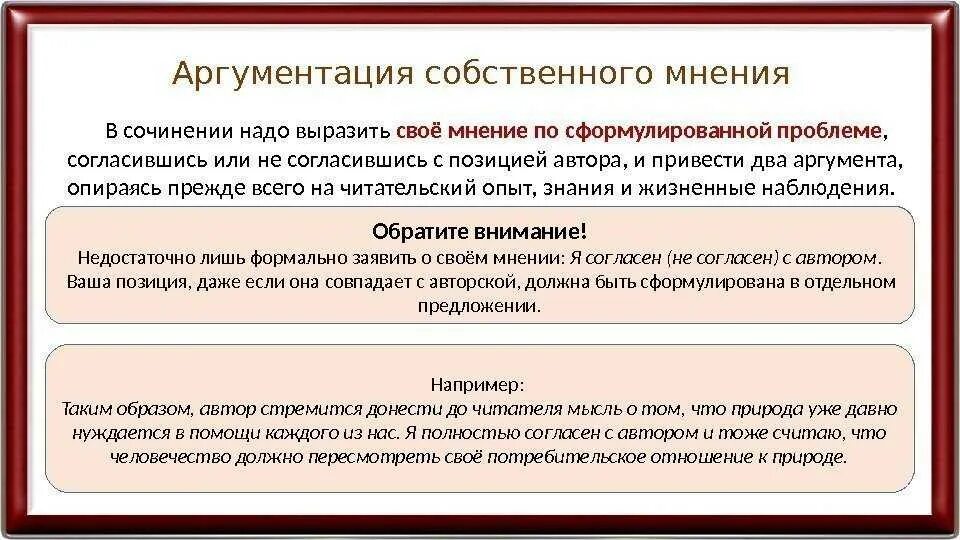 Аргументация собственного мнения

В сочинении надо выразить своё мнение по сформулированной проблеме, согласившись или не согласившись с позицией автора, и привести два аргумента, опираясь прежде всего на читательский опыт, знания и жизненные наблюдения.

Обратите внимание!
Недостаточно лишь формально заявить о своём мнении: Я согласен (не согласен) с автором. Ваша позиция, даже если она совпадает с авторской, должна быть сформулирована в отдельном предложении.

Например:
Таким образом, автор стремится донести до читателя мысль о том, что природа уже давно нуждается в помощи каждого из нас. Я полностью согласен с автором и тоже считаю, что человечество должно пересмотреть своё потребительское отношение к природе.